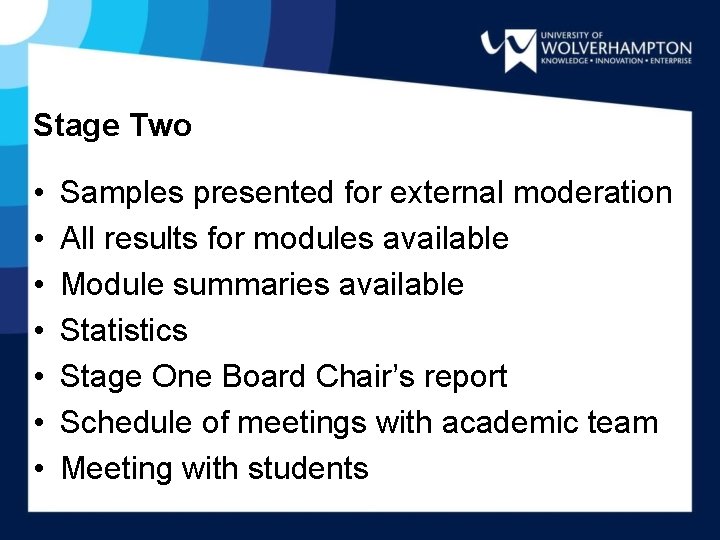 UNIVERSITY OF
WOLVERHAMPTON
KNOWLEDGE • INNOVATION • ENTERPRISE

Stage Two

• Samples presented for external moderation
• All results for modules available
• Module summaries available
• Statistics
• Stage One Board Chair's report
• Schedule of meetings with academic team
• Meeting with students